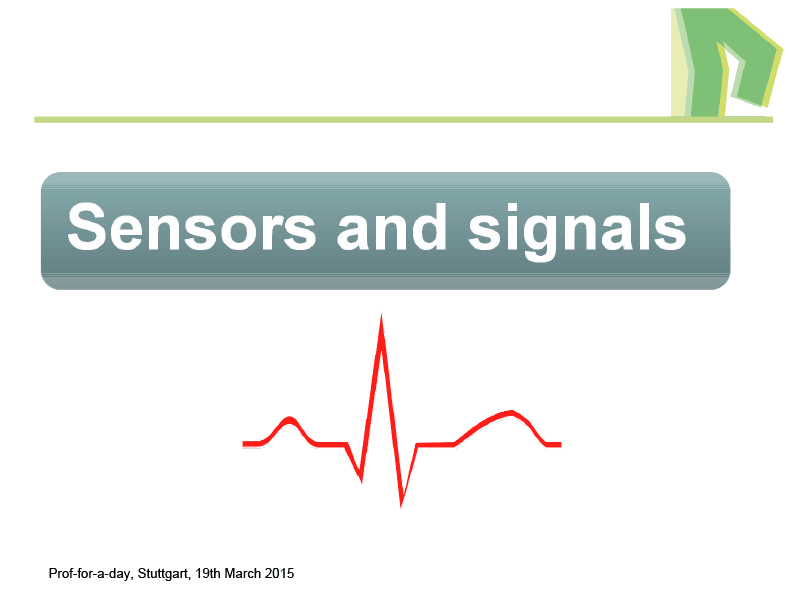 Sensors and signals

Prof-for-a-day, Stuttgart, 19th March 2015